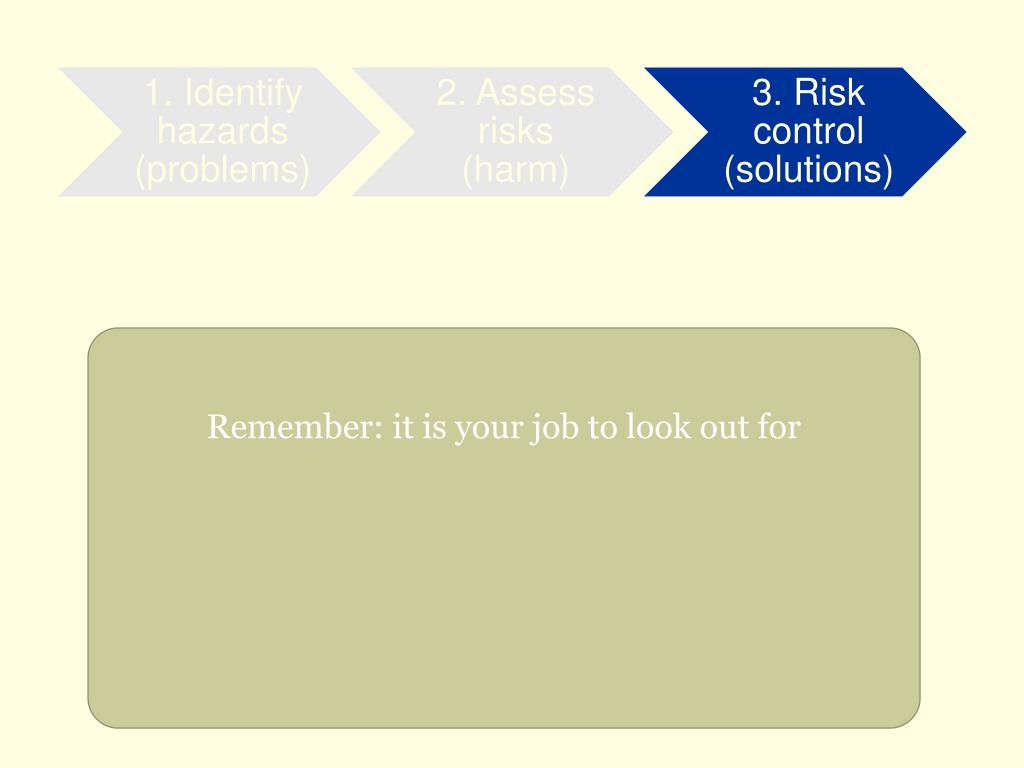 1. Identify hazards (problems)

2. Assess risks (harm)

3. Risk control (solutions)

Remember: it is your job to look out for